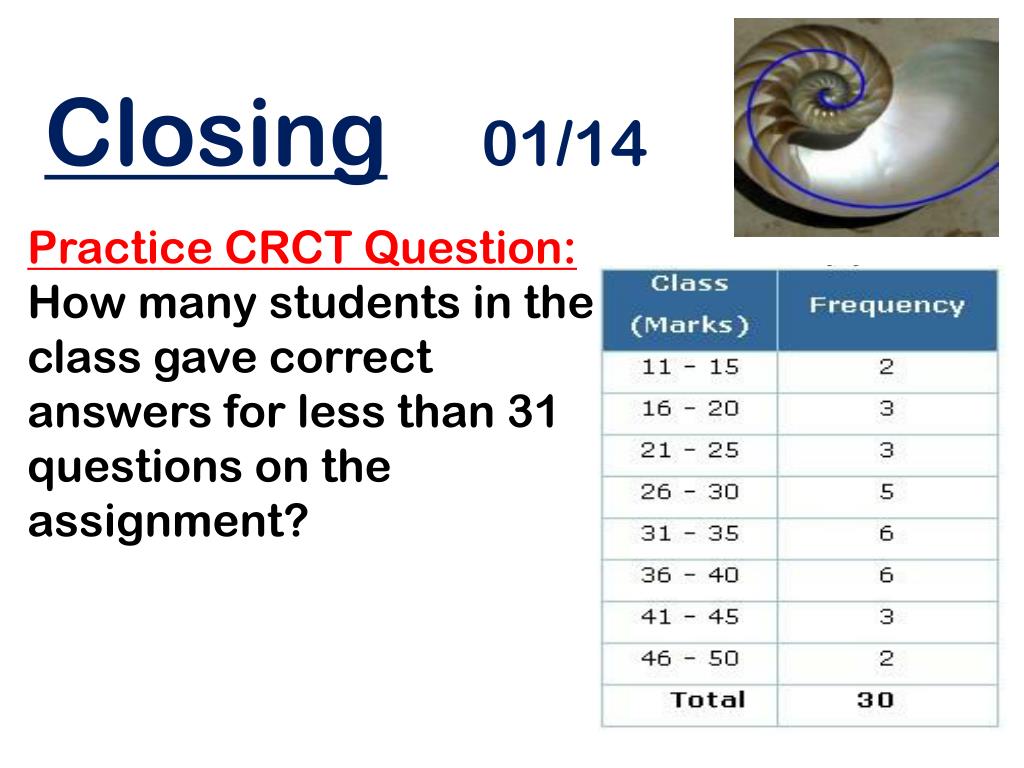 Closing 01/14

Practice CRCT Question:
How many students in the class gave correct answers for less than 31 questions on the assignment?

| Class (Marks) | Frequency |
|---|---|
| 11 - 15 | 2 |
| 16 - 20 | 3 |
| 21 - 25 | 3 |
| 26 - 30 | 5 |
| 31 - 35 | 6 |
| 36 - 40 | 6 |
| 41 - 45 | 3 |
| 46 - 50 | 2 |
| Total | 30 |